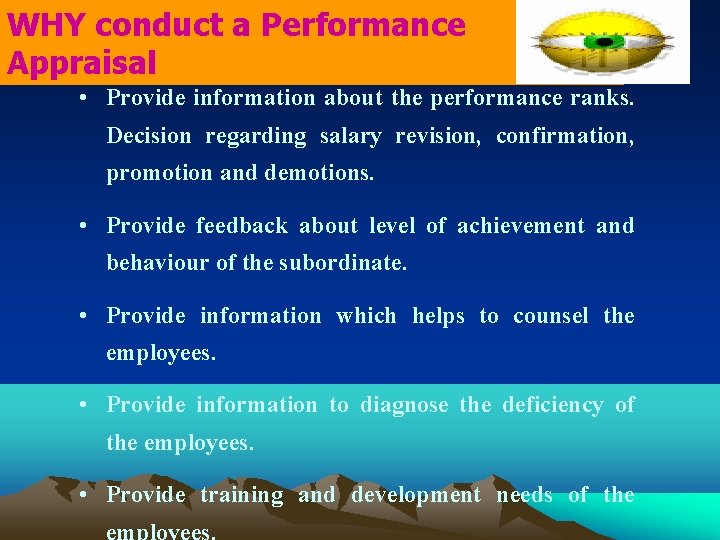 WHY conduct a Performance Appraisal

• Provide information about the performance ranks. Decision regarding salary revision, confirmation, promotion and demotions.

• Provide feedback about level of achievement and behaviour of the subordinate.

• Provide information which helps to counsel the employees.

• Provide information to diagnose the deficiency of the employees.

• Provide training and development needs of the employees.